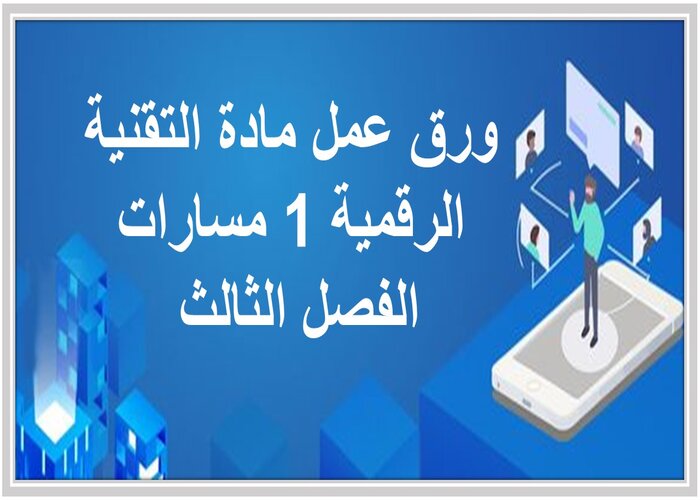 ورق عمل مادة التقنية الرقمية 1 مسارات الفصل الثالث